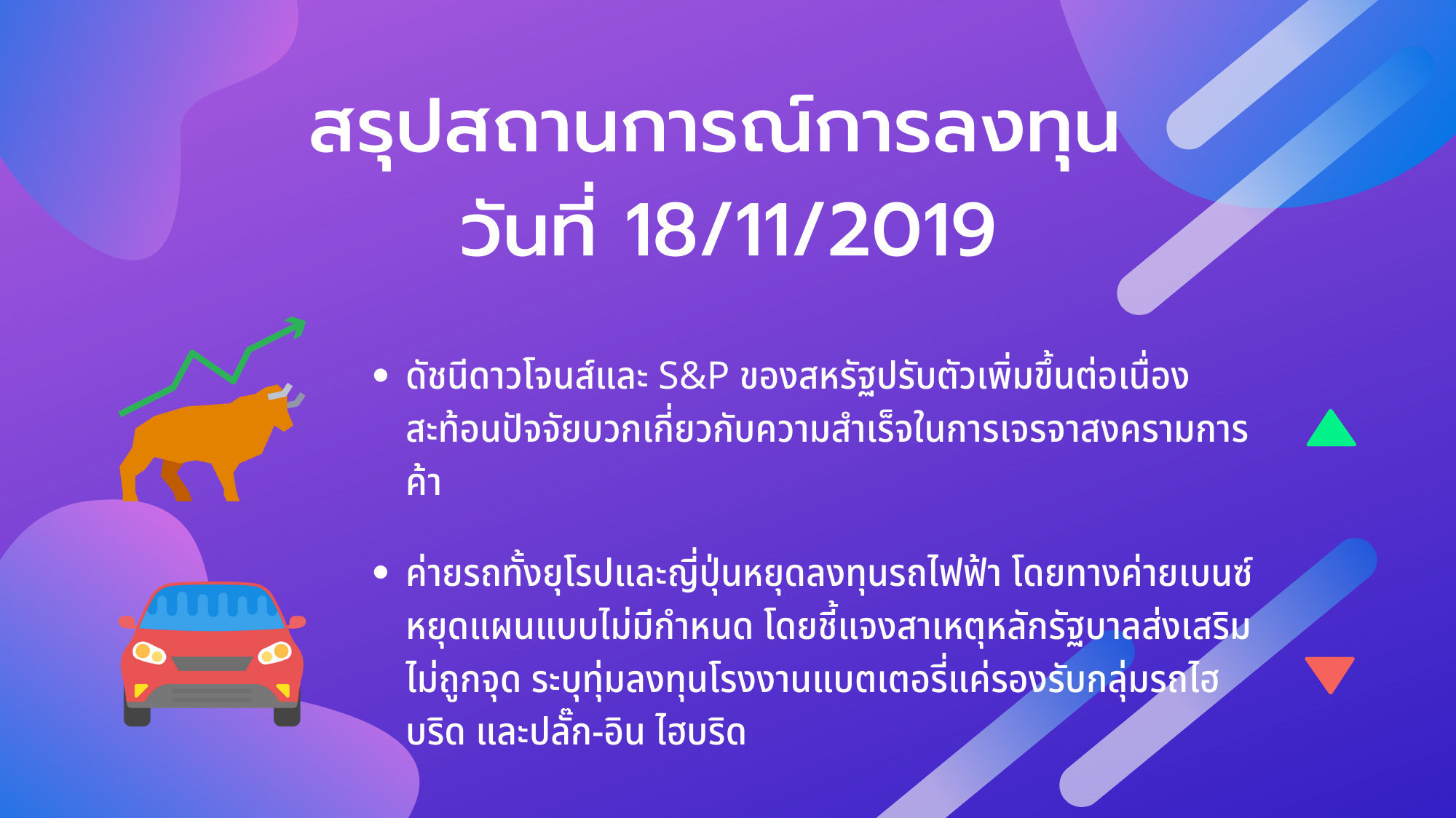 สรุปสถานการณ์การลงทุน
วันที่ 18/11/2019

• ดัชนีดาวโจนส์และ S&P ของสหรัฐปรับตัวเพิ่มขึ้นต่อเนื่อง สะท้อนปัจจัยบวกเกี่ยวกับความสำเร็จในการเจรจาสงครามการค้า

• ค่ายรถทั้งยุโรปและญี่ปุ่นหยุดลงทุนรถไฟฟ้า โดยทางค่ายเบนซ์หยุดแผนแบบไม่มีกำหนด โดยชี้แจงสาเหตุหลักรัฐบาลส่งเสริมไม่ถูกจุด ระบุทุ่มลงทุนโรงงานแบตเตอรี่แค่รองรับกลุ่มรถไฮบริด และปลั๊ก-อิน ไฮบริด